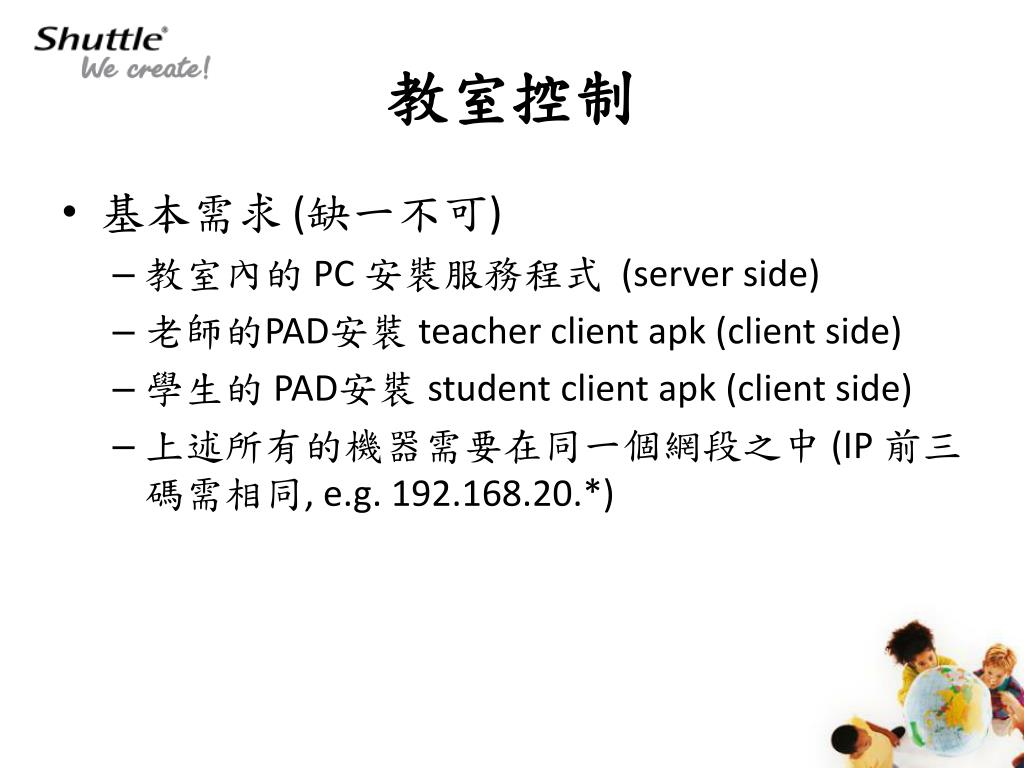 Shuttle®
We create!

教室控制

• 基本需求 (缺一不可)
– 教室內的 PC 安裝服務程式 (server side)
– 老師的PAD安裝 teacher client apk (client side)
– 學生的 PAD安裝 student client apk (client side)
– 上述所有的機器需要在同一個網段之中 (IP 前三碼需相同, e.g. 192.168.20.*)